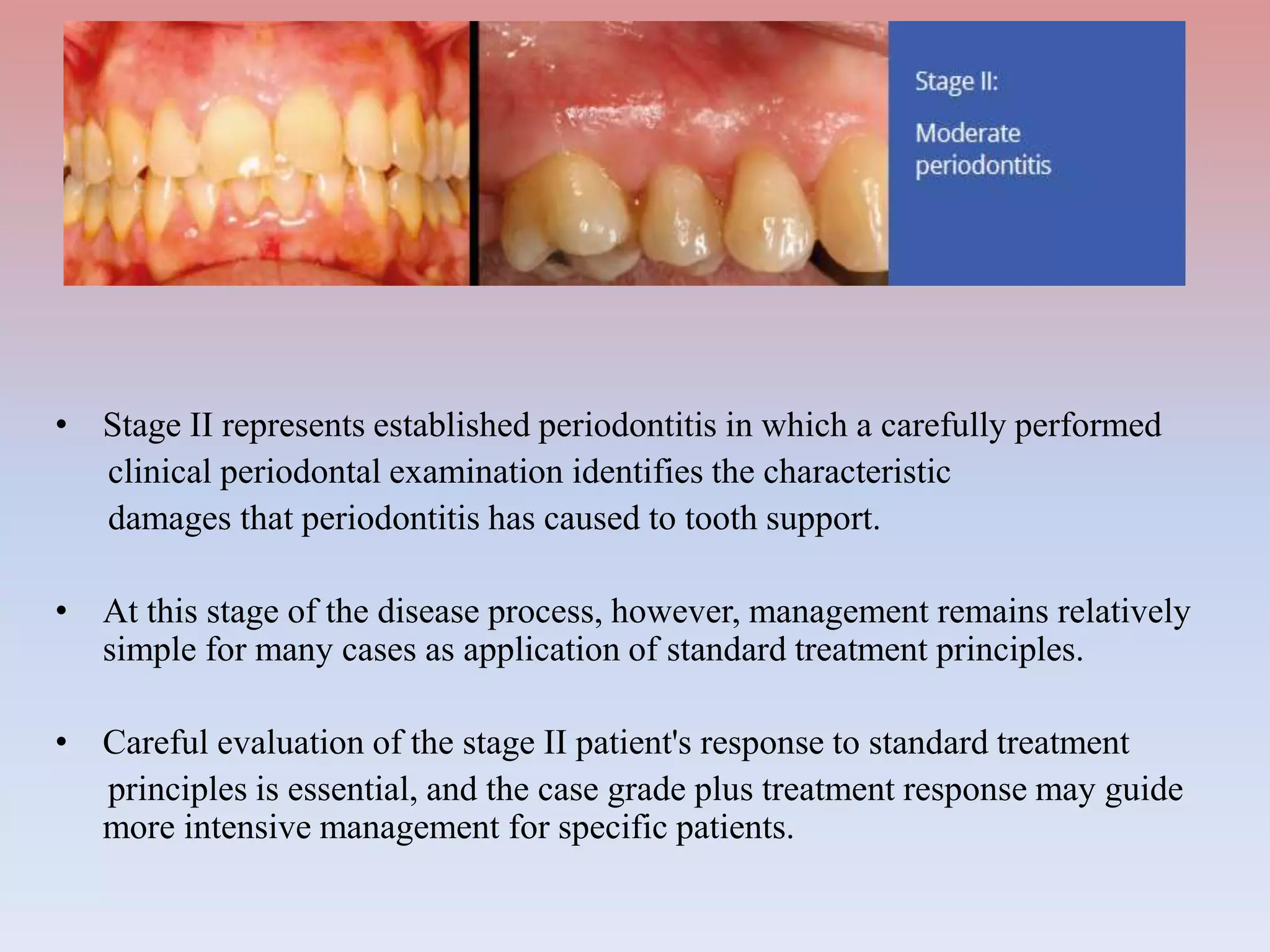 Stage II:

Moderate periodontitis

• Stage II represents established periodontitis in which a carefully performed clinical periodontal examination identifies the characteristic damages that periodontitis has caused to tooth support.

• At this stage of the disease process, however, management remains relatively simple for many cases as application of standard treatment principles.

• Careful evaluation of the stage II patient's response to standard treatment principles is essential, and the case grade plus treatment response may guide more intensive management for specific patients.